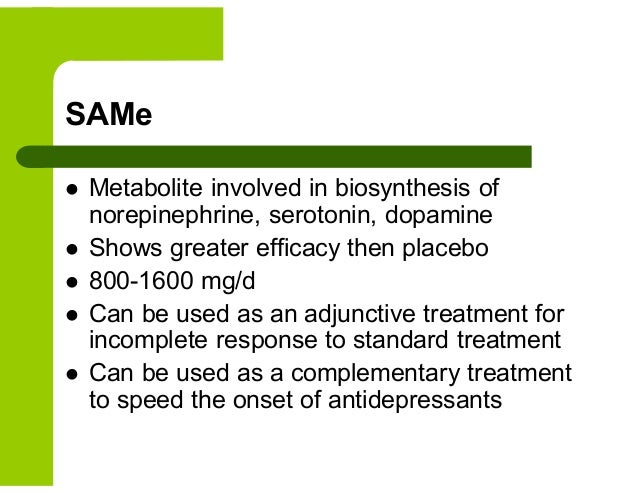 SAMe

- Metabolite involved in biosynthesis of norepinephrine, serotonin, dopamine
- Shows greater efficacy then placebo
- 800-1600 mg/d
- Can be used as an adjunctive treatment for incomplete response to standard treatment
- Can be used as a complementary treatment to speed the onset of antidepressants